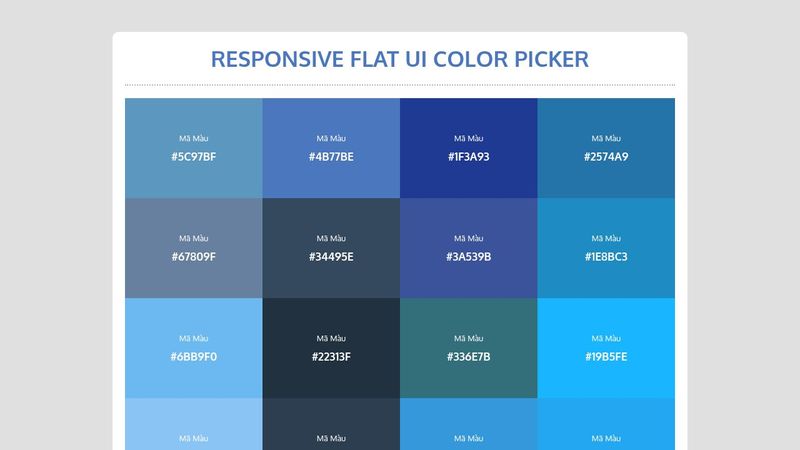 RESPONSIVE FLAT UI COLOR PICKER

Mã Màu
#5C97BF

Mã Màu
#4B77BE

Mã Màu
#1F3A93

Mã Màu
#2574A9

Mã Màu
#67809F

Mã Màu
#34495E

Mã Màu
#3A539B

Mã Màu
#1E8BC3

Mã Màu
#6BB9F0

Mã Màu
#22313F

Mã Màu
#336E7B

Mã Màu
#19B5FE

Mã Màu

Mã Màu

Mã Màu

Mã Màu